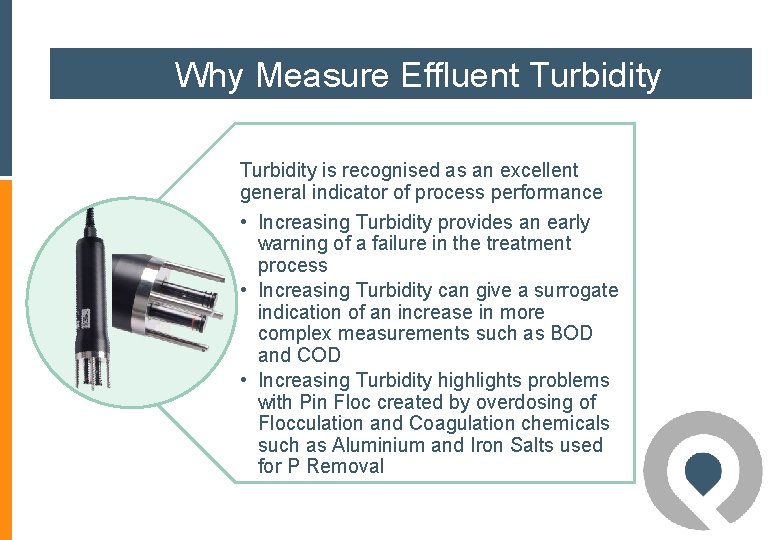 Why Measure Effluent Turbidity

Turbidity is recognised as an excellent general indicator of process performance

• Increasing Turbidity provides an early warning of a failure in the treatment process
• Increasing Turbidity can give a surrogate indication of an increase in more complex measurements such as BOD and COD
• Increasing Turbidity highlights problems with Pin Floc created by overdosing of Flocculation and Coagulation chemicals such as Aluminium and Iron Salts used for P Removal